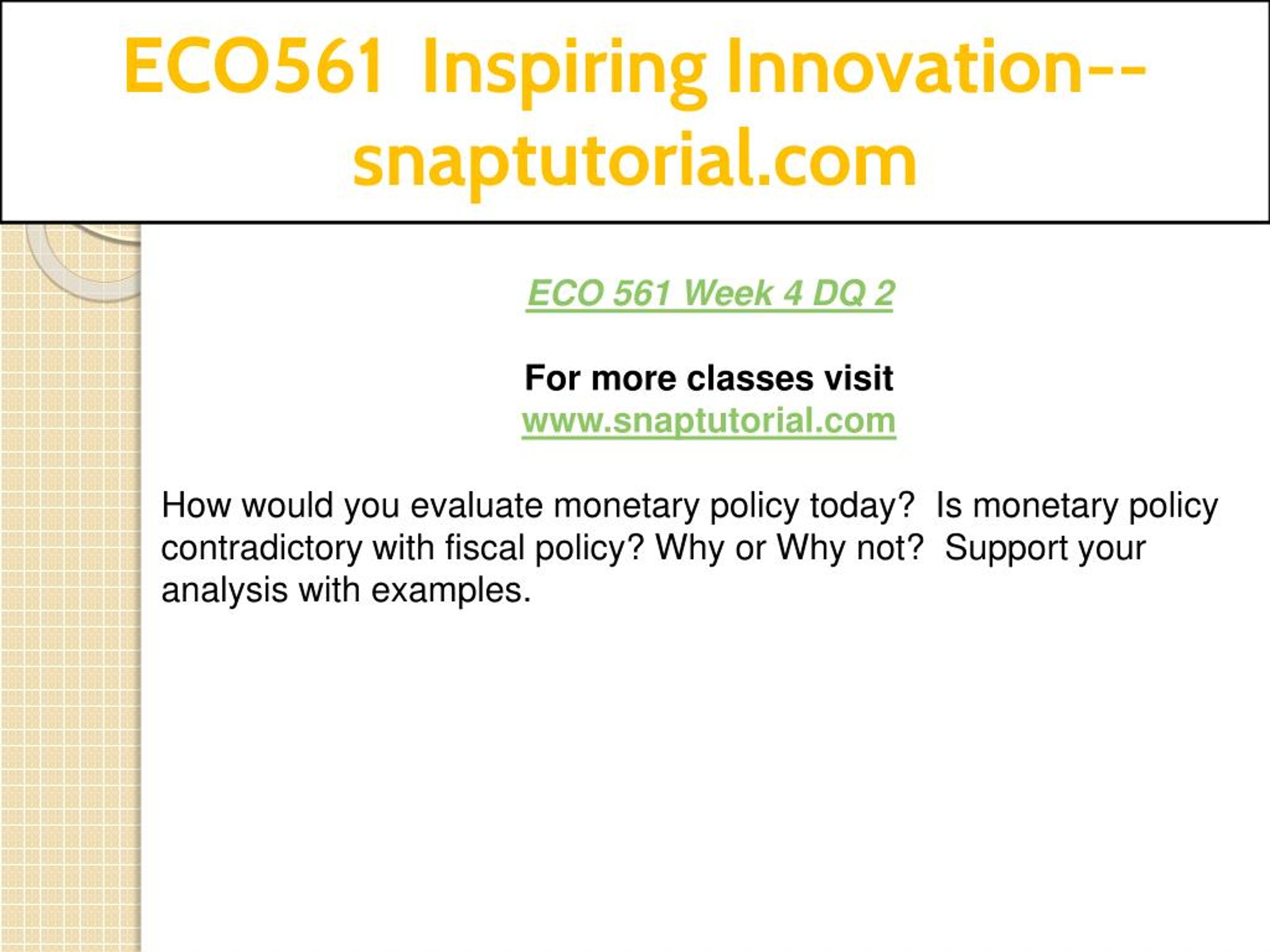 ECO561 Inspiring Innovation--snaptutorial.com

ECO 561 Week 4 DQ 2

For more classes visit
www.snaptutorial.com

How would you evaluate monetary policy today? Is monetary policy contradictory with fiscal policy? Why or Why not? Support your analysis with examples.